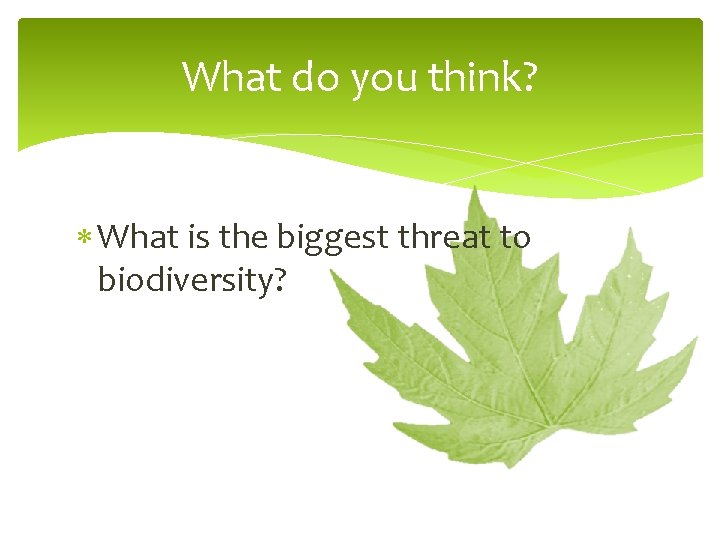 What do you think?

* What is the biggest threat to biodiversity?